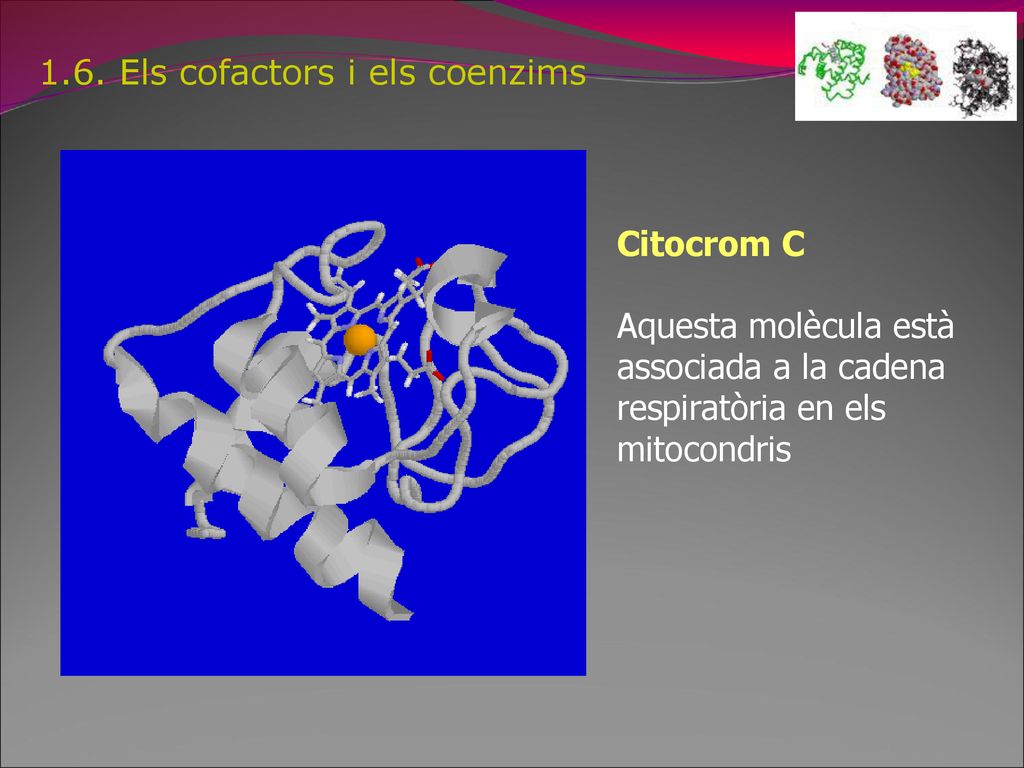 1.6. Els cofactors i els coenzims

Citocrom C

Aquesta molècula està associada a la cadena respiratòria en els mitocondris